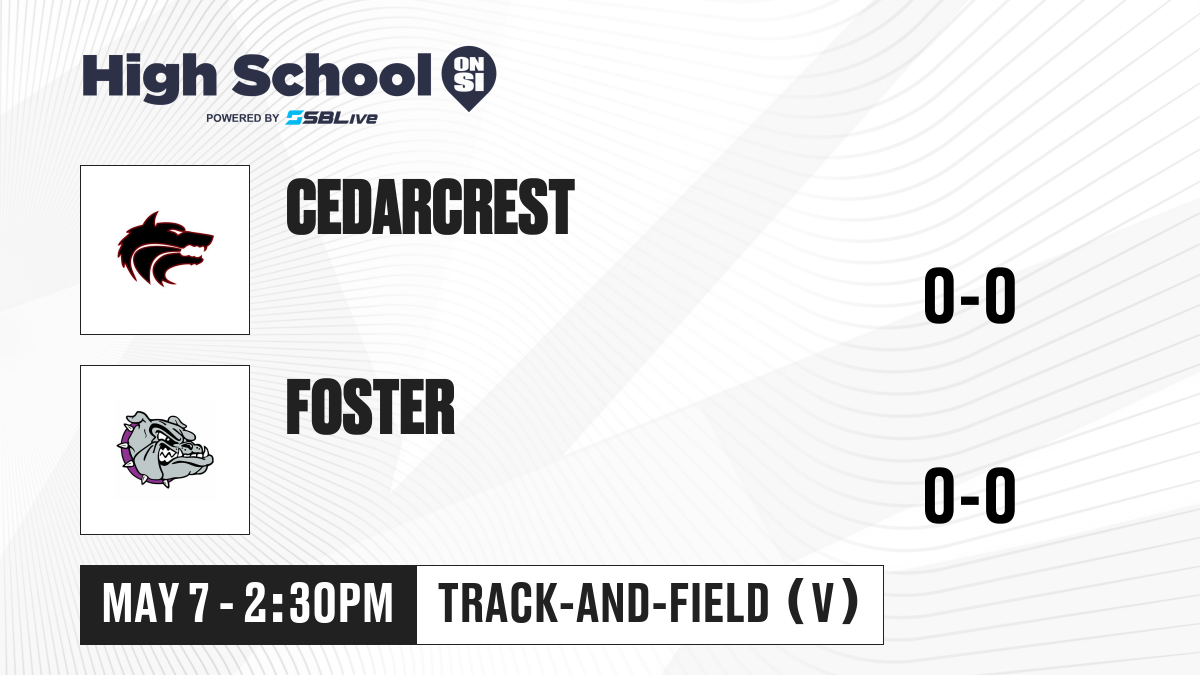 High School ON SI
POWERED BY SBLive

CEDARCREST

0-0

FOSTER

0-0

MAY 7 - 2:30PM

TRACK-AND-FIELD (V)